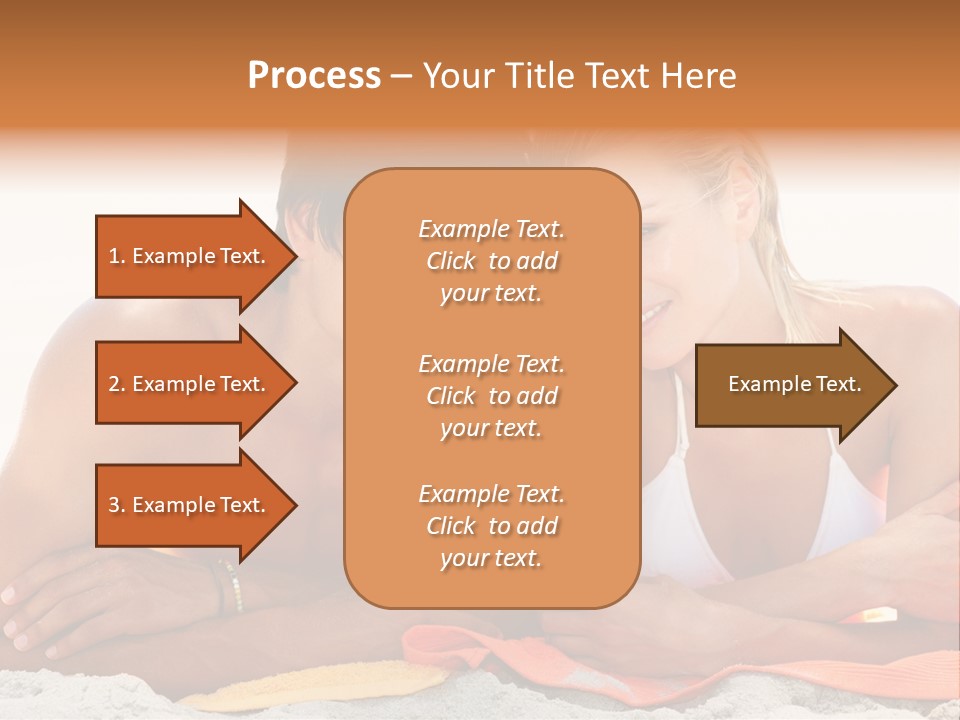 Process – Your Title Text Here

1. Example Text.

2. Example Text.

3. Example Text.

Example Text. Click to add your text.

Example Text. Click to add your text.

Example Text. Click to add your text.

Example Text.